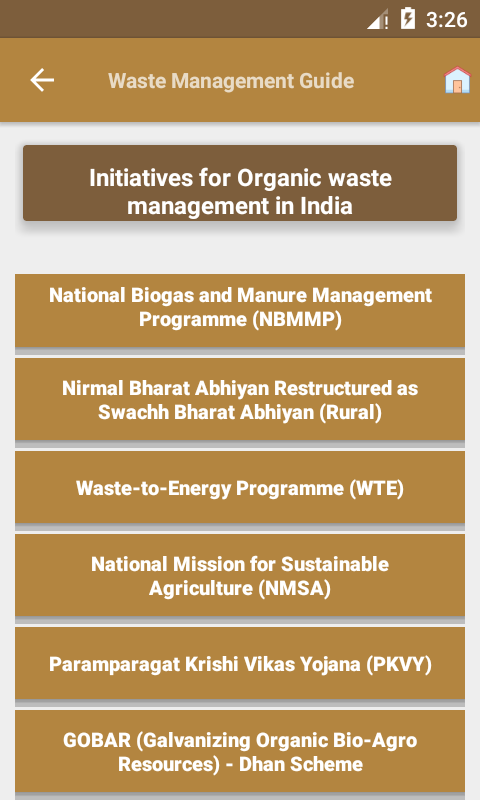 3:26

Waste Management Guide

Initiatives for Organic waste management in India

National Biogas and Manure Management Programme (NBMMP)

Nirmal Bharat Abhiyan Restructured as Swachh Bharat Abhiyan (Rural)

Waste-to-Energy Programme (WTE)

National Mission for Sustainable Agriculture (NMSA)

Paramparagat Krishi Vikas Yojana (PKVY)

GOBAR (Galvanizing Organic Bio-Agro Resources) - Dhan Scheme